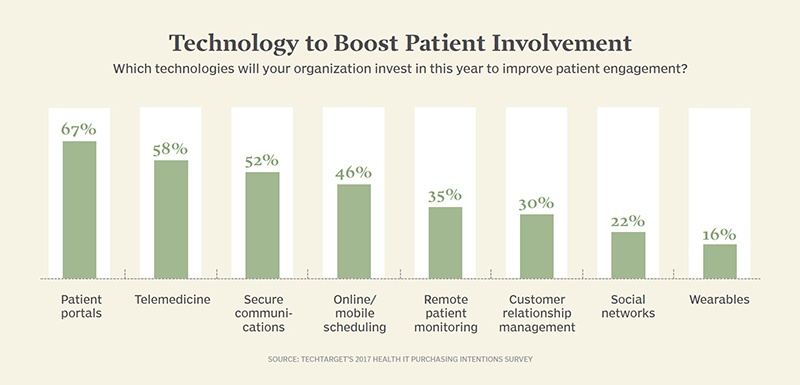 Technology to Boost Patient Involvement

Which technologies will your organization invest in this year to improve patient engagement?

67%
Patient portals

58%
Telemedicine

52%
Secure communications

46%
Online/ mobile scheduling

35%
Remote patient monitoring

30%
Customer relationship management

22%
Social networks

16%
Wearables

SOURCE: TECHTARGET'S 2017 HEALTH IT PURCHASING INTENTIONS SURVEY